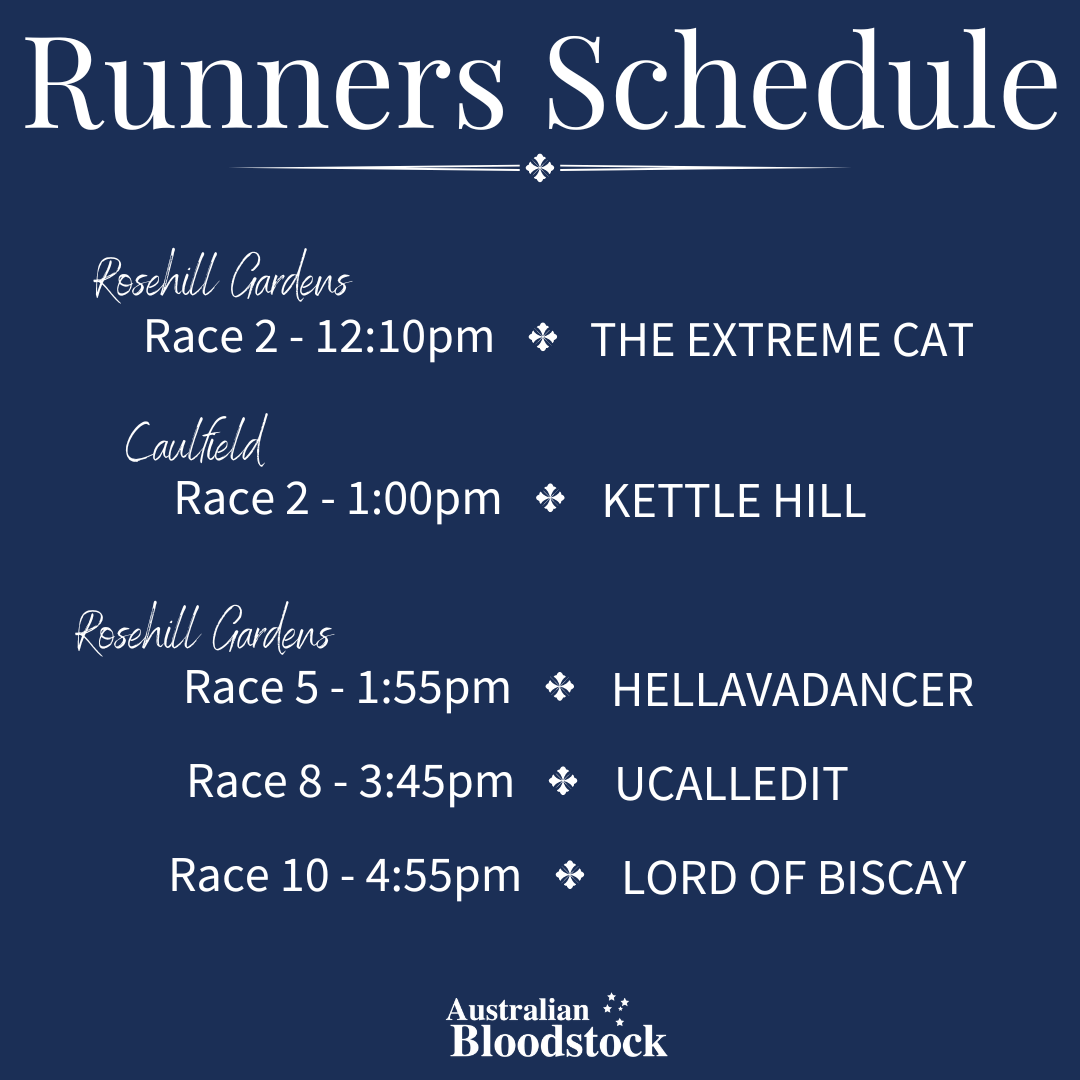 Runners Schedule

Rosehill Gardens
Race 2 - 12:10pm ✤ THE EXTREME CAT

Caulfield
Race 2 - 1:00pm ✤ KETTLE HILL

Rosehill Gardens
Race 5 - 1:55pm ✤ HELLAVADANCER

Race 8 - 3:45pm ✤ UCALLEDIT

Race 10 - 4:55pm ✤ LORD OF BISCAY

Australian Bloodstock